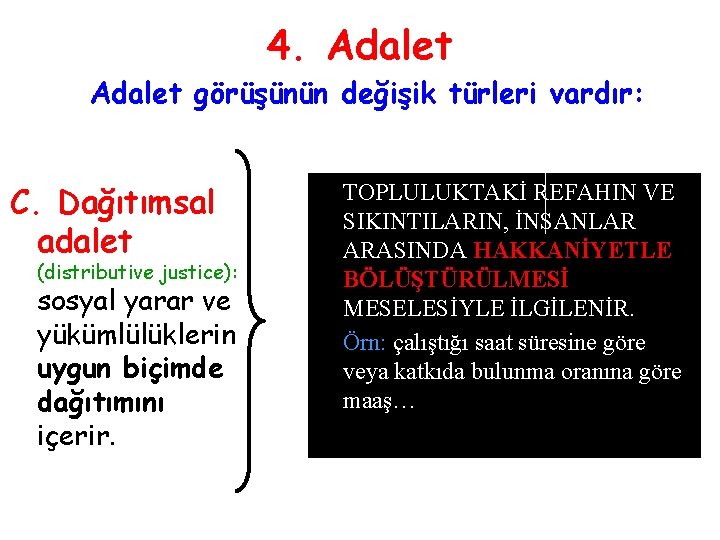 4. Adalet

Adalet görüşünün değişik türleri vardır:

C. Dağıtımsal adalet (distributive justice): sosyal yarar ve yükümlülüklerin uygun biçimde dağıtımını içerir.

TOPLULUKTAKİ REFAHIN VE SIKINTILARIN, İNSANLAR ARASINDA HAKKANİYETLE BÖLÜŞTÜRÜLMESİ MESELESİYLE İLGİLENİR.

Örn: çalıştığı saat süresine göre veya katkıda bulunma oranına göre maaş…